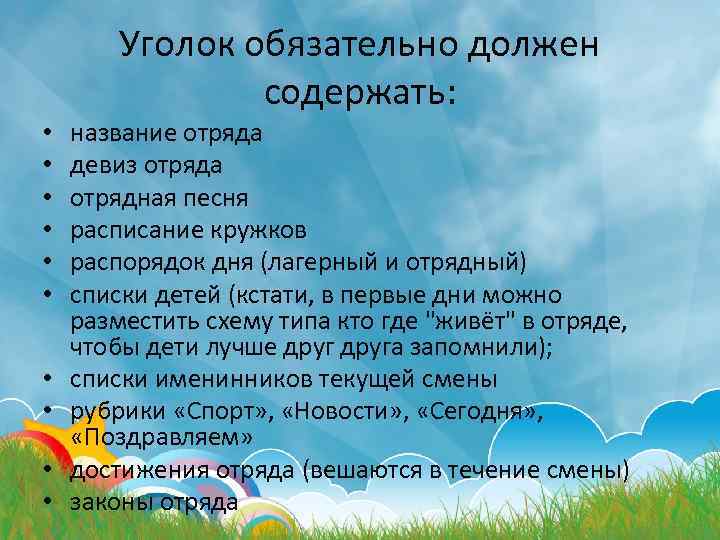 Уголок обязательно должен содержать:

• название отряда
• девиз отряда
• отрядная песня
• расписание кружков
• распорядок дня (лагерный и отрядный)
• списки детей (кстати, в первые дни можно разместить схему типа кто где "живёт" в отряде, чтобы дети лучше друг друга запомнили);
• списки именинников текущей смены
• рубрики «Спорт», «Новости», «Сегодня», «Поздравляем»
• достижения отряда (вешаются в течение смены)
• законы отряда